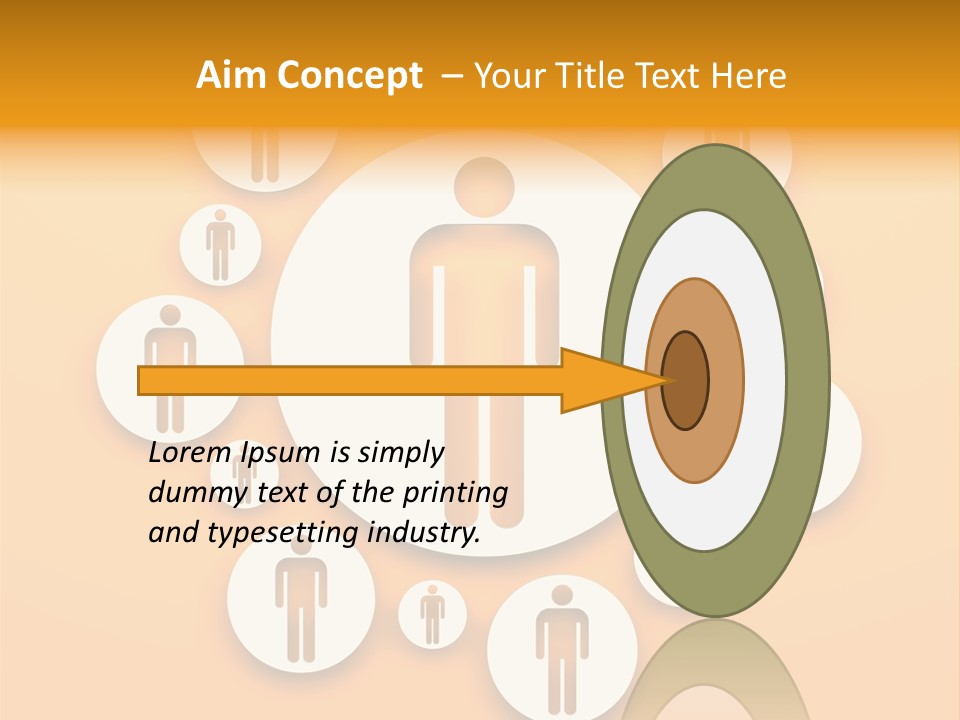 Aim Concept – Your Title Text Here

Lorem Ipsum is simply dummy text of the printing and typesetting industry.